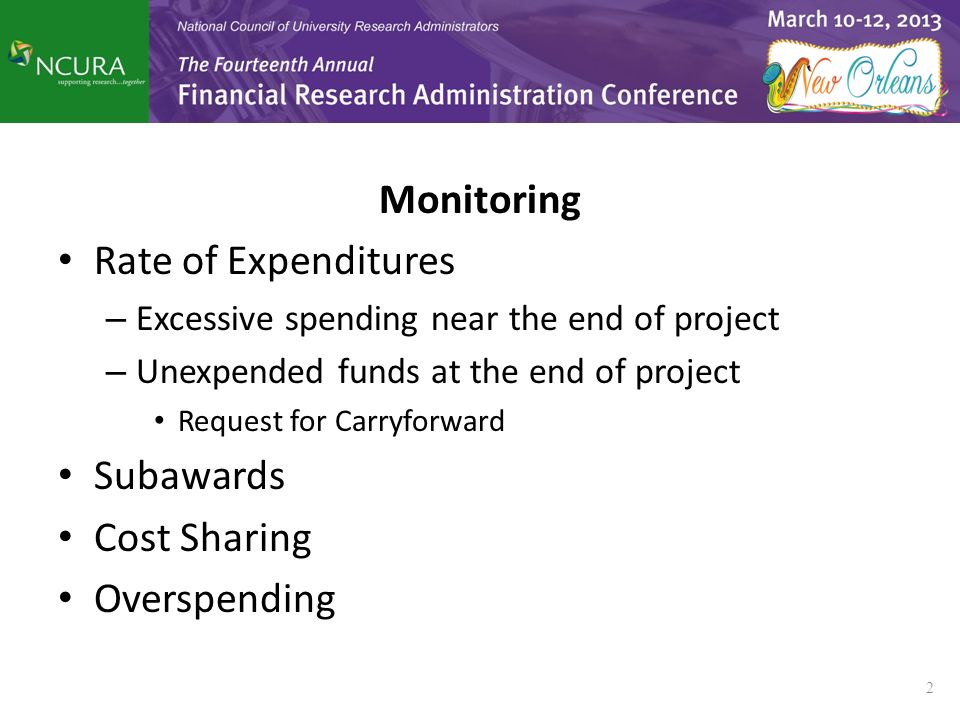 NCURA
supporting research...together

National Council of University Research Administrators

The Fourteenth Annual
Financial Research Administration Conference

March 10-12, 2013
New Orleans

Monitoring

• Rate of Expenditures
– Excessive spending near the end of project
– Unexpended funds at the end of project
• Request for Carryforward
• Subawards
• Cost Sharing
• Overspending

2